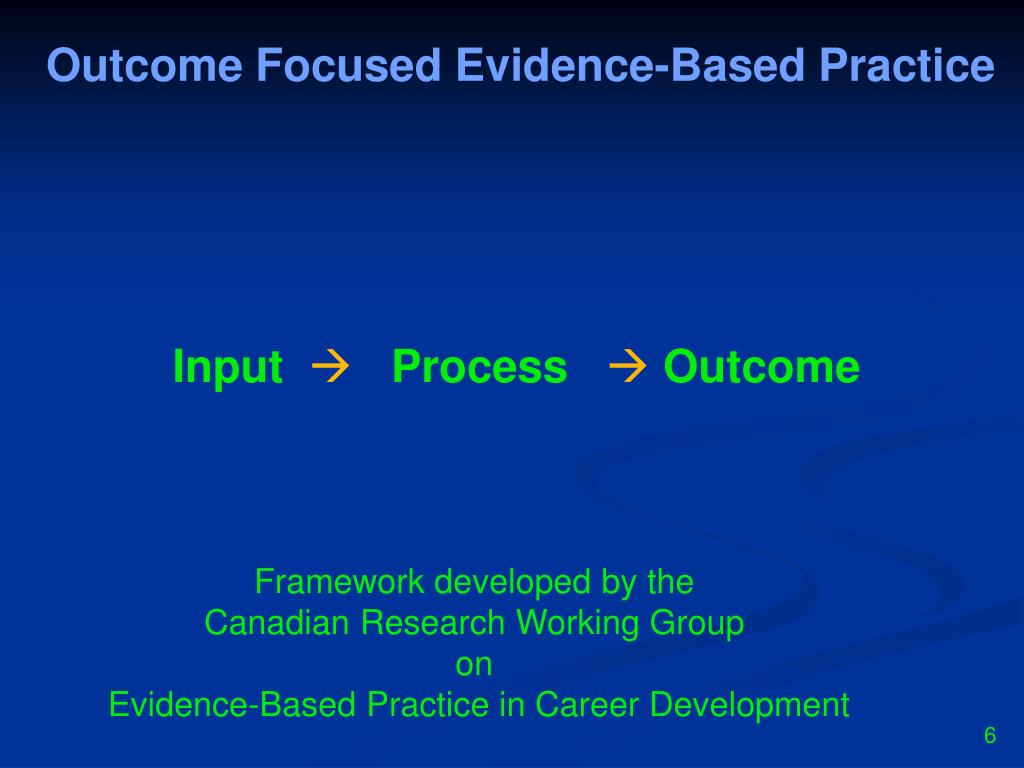 Outcome Focused Evidence-Based Practice

Input → Process → Outcome

Framework developed by the
Canadian Research Working Group
on
Evidence-Based Practice in Career Development

6